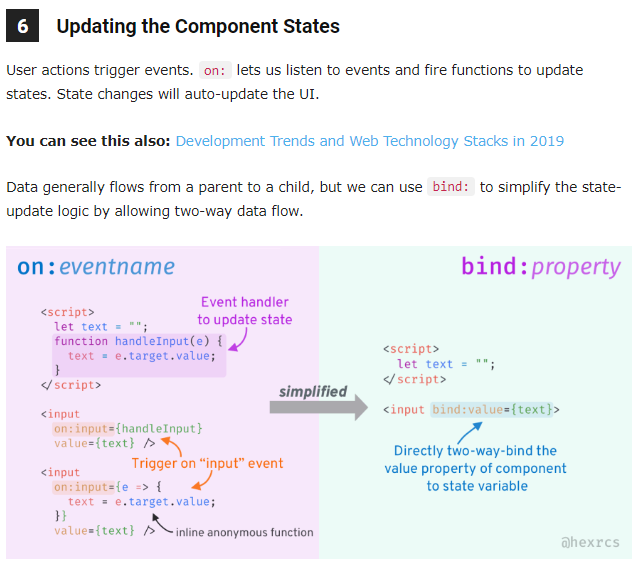 6 Updating the Component States

User actions trigger events. on: lets us listen to events and fire functions to update states. State changes will auto-update the UI.

**You can see this also:** Development Trends and Web Technology Stacks in 2019

Data generally flows from a parent to a child, but we can use bind: to simplify the state-update logic by allowing two-way data flow.

on:eventname

<script>
  let text = "";
  function handleInput(e) {
    text = e.target.value;
  }
</script>

Event handler to update state

<input
  on:input={handleInput}
  value={text} />

Trigger on "input" event

<input
  on:input={e => {
    text = e.target.value;
  }}
  value={text} />

inline anonymous function

simplified

bind:property

<script>
  let text = "";
</script>

<input bind:value={text}>

Directly two-way-bind the value property of component to state variable

@hexrcs